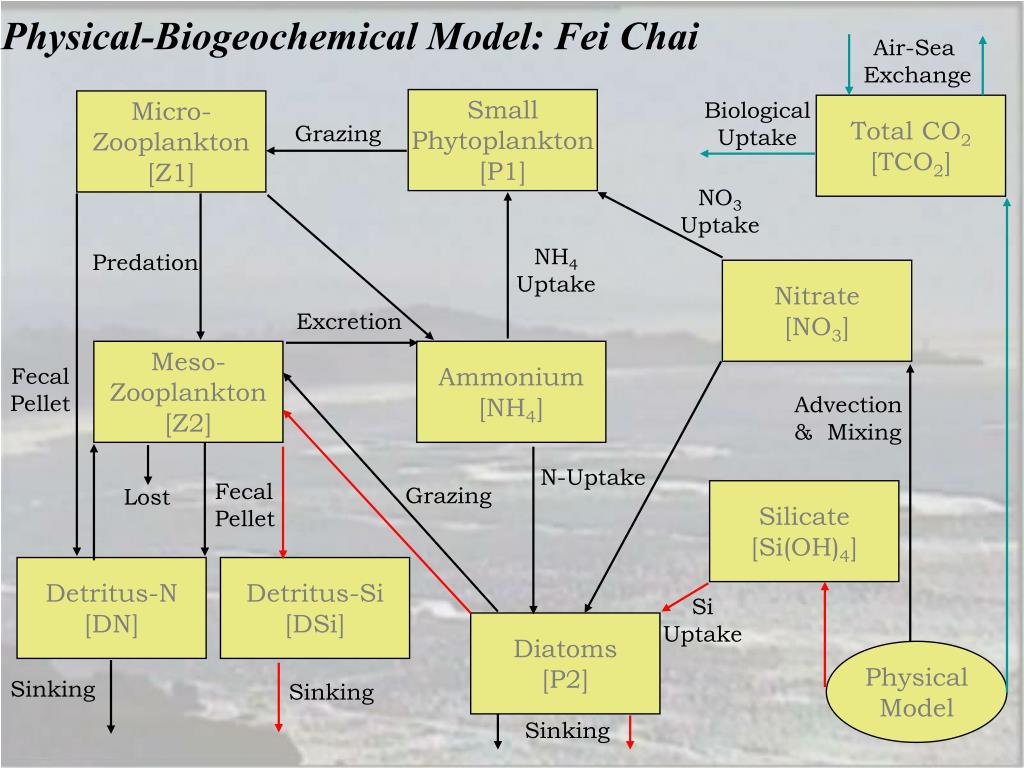 Physical-Biogeochemical Model: Fei Chai

Air-Sea Exchange

Micro-Zooplankton [Z1]

Grazing

Small Phytoplankton [P1]

Biological Uptake

Total $CO_2$ [$TCO_2$]

$NO_3$ Uptake

Predation

$NH_4$ Uptake

Nitrate [$NO_3$]

Excretion

Fecal Pellet

Meso-Zooplankton [Z2]

Ammonium [$NH_4$]

Advection & Mixing

Lost

Fecal Pellet

Grazing

N-Uptake

Silicate [$Si(OH)_4$]

Detritus-N [DN]

Detritus-Si [DSi]

Si Uptake

Diatoms [P2]

Physical Model

Sinking

Sinking

Sinking